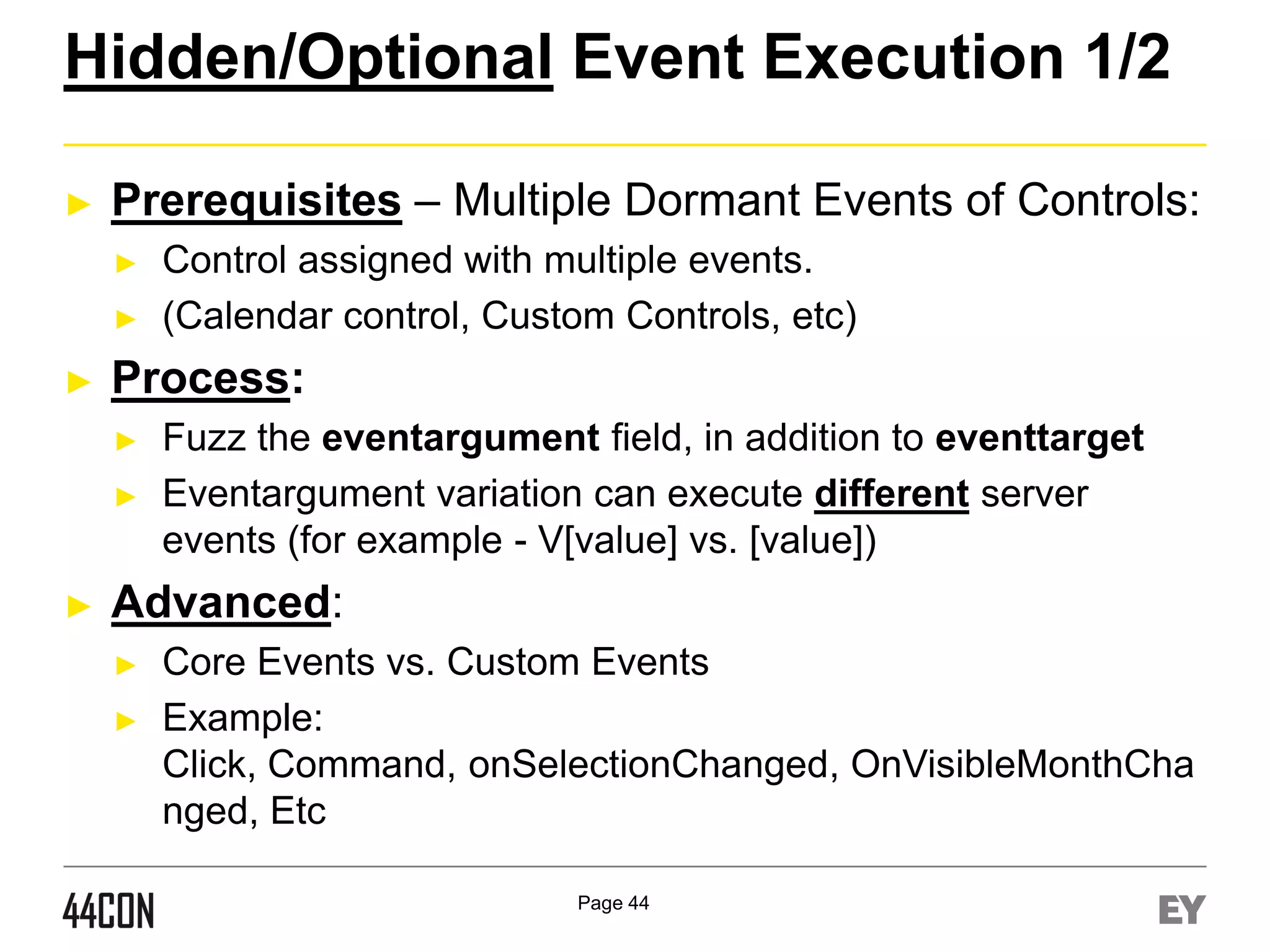 Hidden/Optional Event Execution 1/2

► Prerequisites – Multiple Dormant Events of Controls:

► Control assigned with multiple events.

► (Calendar control, Custom Controls, etc)

► Process:

► Fuzz the eventargument field, in addition to eventtarget

► Eventargument variation can execute different server events (for example - V[value] vs. [value])

► Advanced:

► Core Events vs. Custom Events

► Example:
Click, Command, onSelectionChanged, OnVisibleMonthChanged, Etc

44CON

Page 44

EY